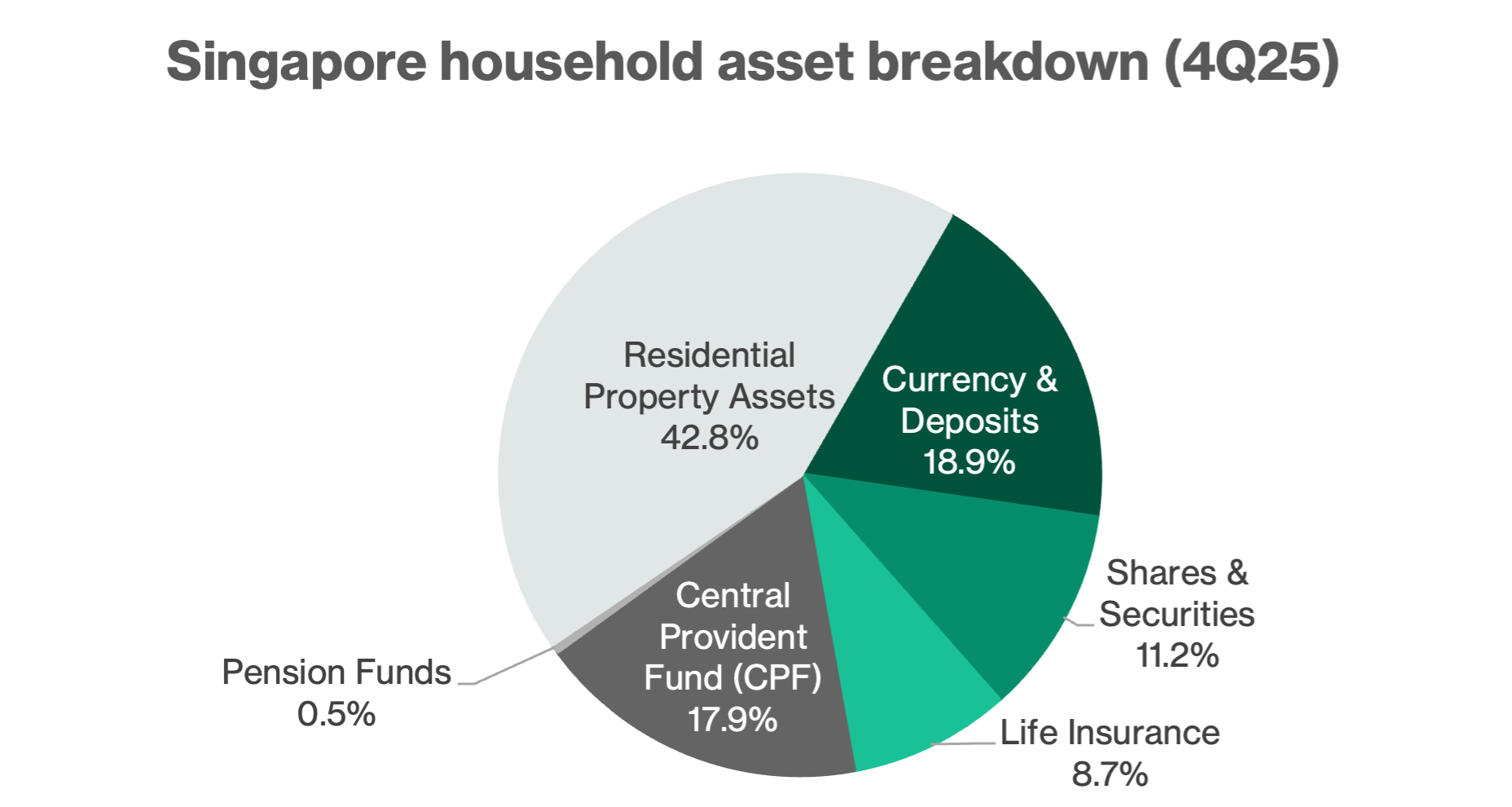 Singapore household asset breakdown (4Q25)

Residential Property Assets 42.8%

Currency & Deposits 18.9%

Shares & Securities 11.2%

Life Insurance 8.7%

Central Provident Fund (CPF) 17.9%

Pension Funds 0.5%